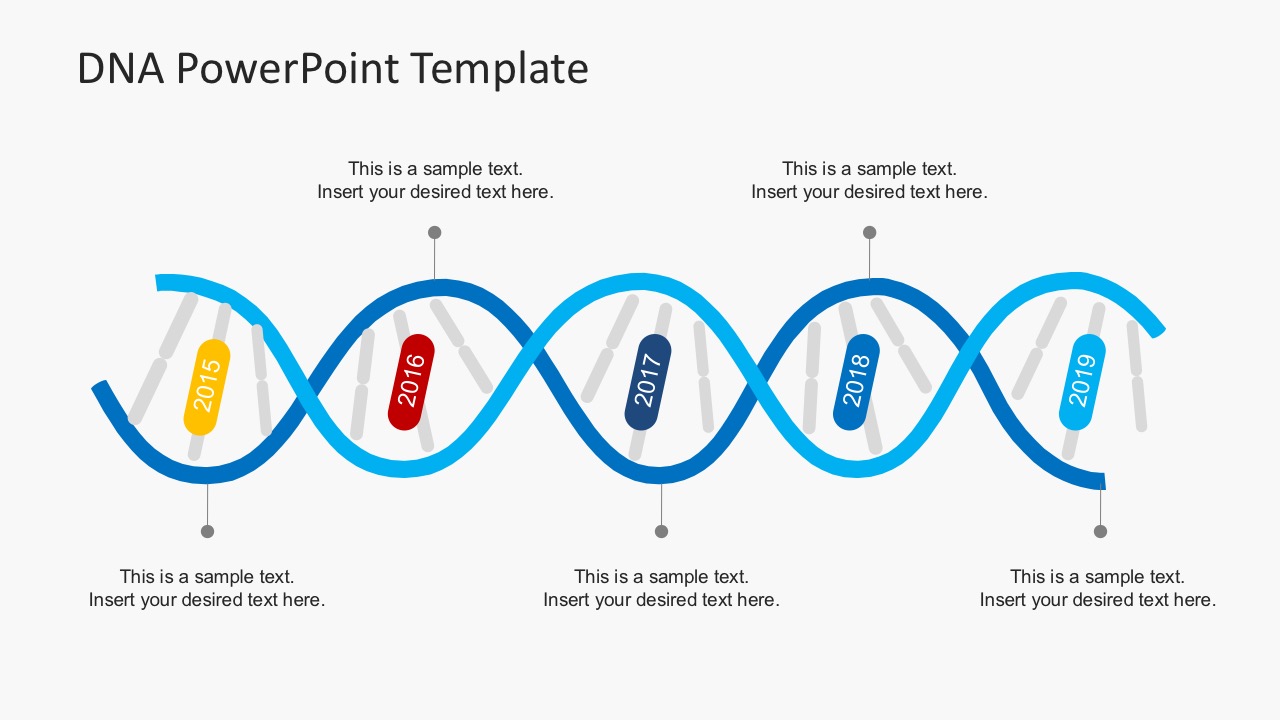 DNA PowerPoint Template

This is a sample text.
Insert your desired text here.

This is a sample text.
Insert your desired text here.

2015

2016

2017

2018

2019

This is a sample text.
Insert your desired text here.

This is a sample text.
Insert your desired text here.

This is a sample text.
Insert your desired text here.